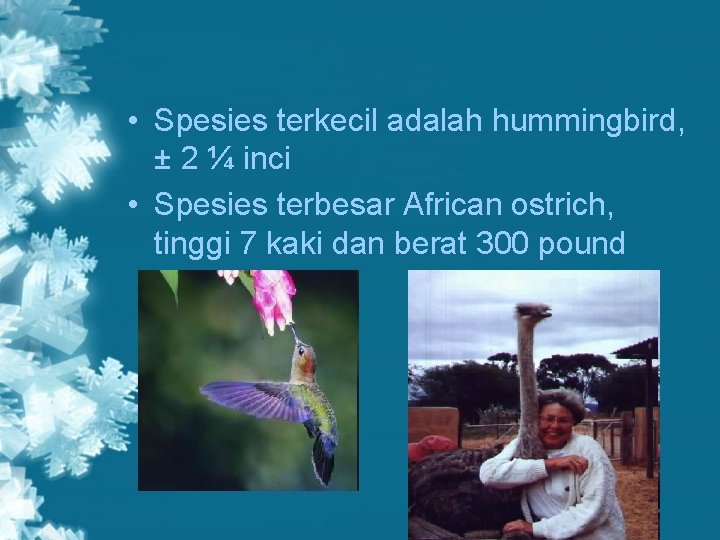 • Spesies terkecil adalah hummingbird, ± 2 ¼ inci
• Spesies terbesar African ostrich, tinggi 7 kaki dan berat 300 pound